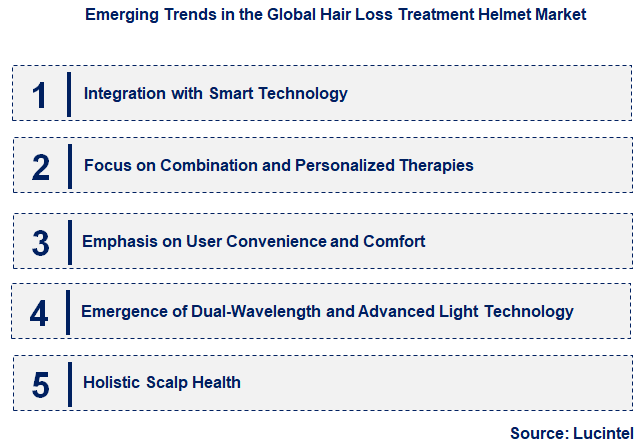 Emerging Trends in the Global Hair Loss Treatment Helmet Market

1 Integration with Smart Technology

2 Focus on Combination and Personalized Therapies

3 Emphasis on User Convenience and Comfort

4 Emergence of Dual-Wavelength and Advanced Light Technology

5 Holistic Scalp Health

Source: Lucintel